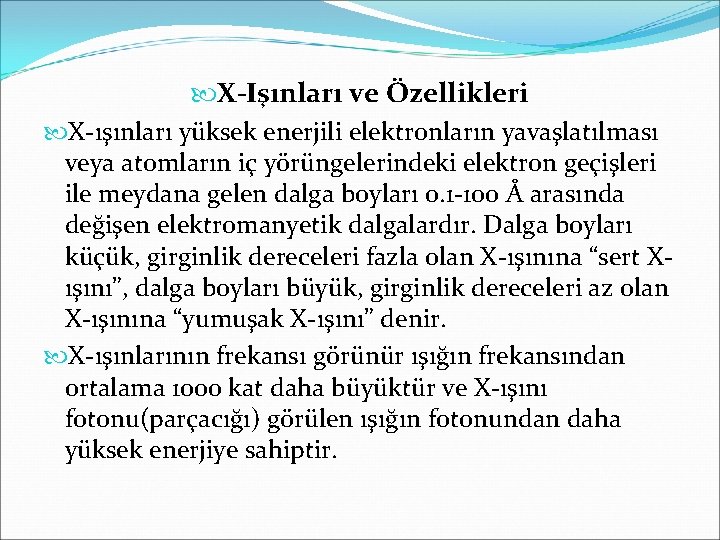 X-Işınları ve Özellikleri

X-ışınları yüksek enerjili elektronların yavaşlatılması veya atomların iç yörüngelerindeki elektron geçişleri ile meydana gelen dalga boyları 0.1-100 Å arasında değişen elektromanyetik dalgalardır. Dalga boyları küçük, girginlik dereceleri fazla olan X-ışınına “sert X-ışını”, dalga boyları büyük, girginlik dereceleri az olan X-ışınına “yumuşak X-ışını” denir.

X-ışınlarının frekansı görünür ışığın frekansından ortalama 1000 kat daha büyüktür ve X-ışını fotonu(parçacığı) görülen ışığın fotonundan daha yüksek enerjiye sahiptir.